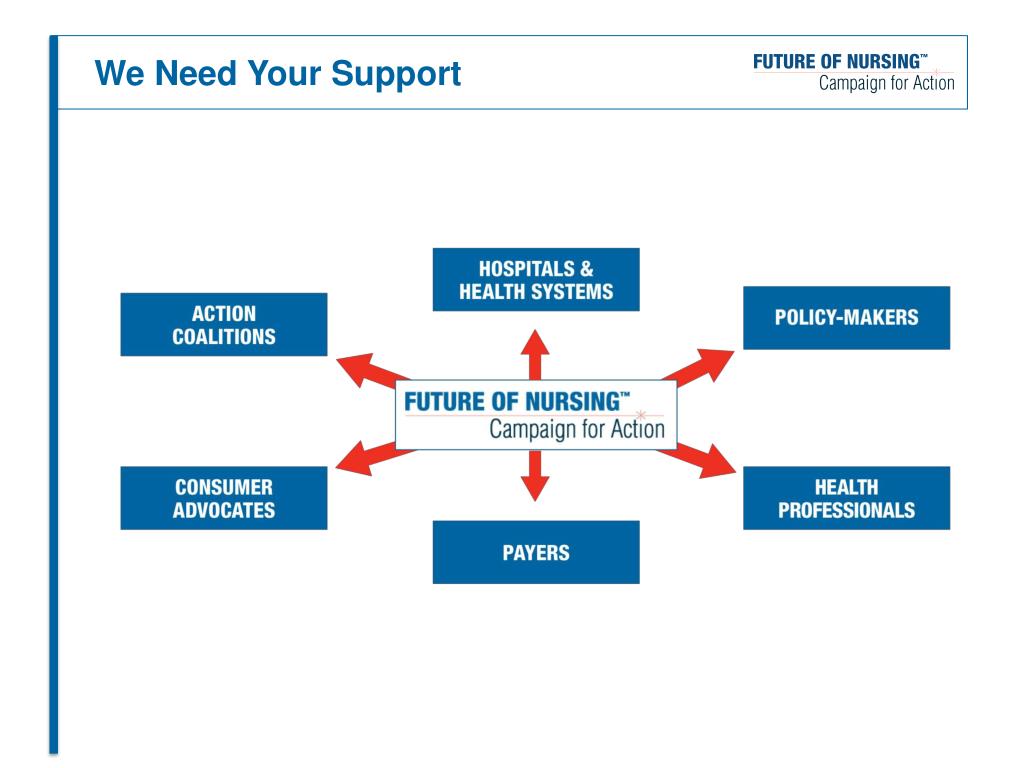 We Need Your Support

FUTURE OF NURSING™
Campaign for Action

HOSPITALS & HEALTH SYSTEMS

ACTION COALITIONS

POLICY-MAKERS

FUTURE OF NURSING™
Campaign for Action

CONSUMER ADVOCATES

HEALTH PROFESSIONALS

PAYERS